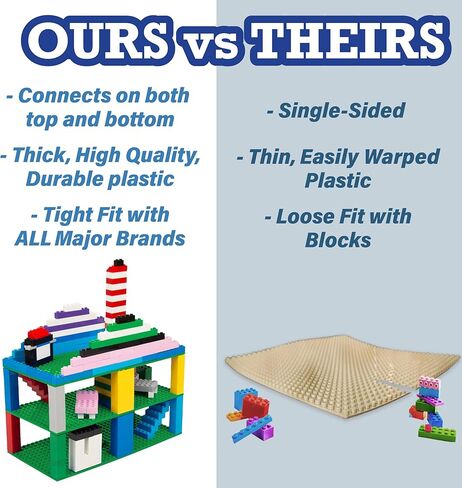 OURS vs THEIRS

- Connects on both top and bottom

- Thick, High Quality, Durable plastic

- Tight Fit with ALL Major Brands

- Single-Sided

- Thin, Easily Warped Plastic

- Loose Fit with Blocks